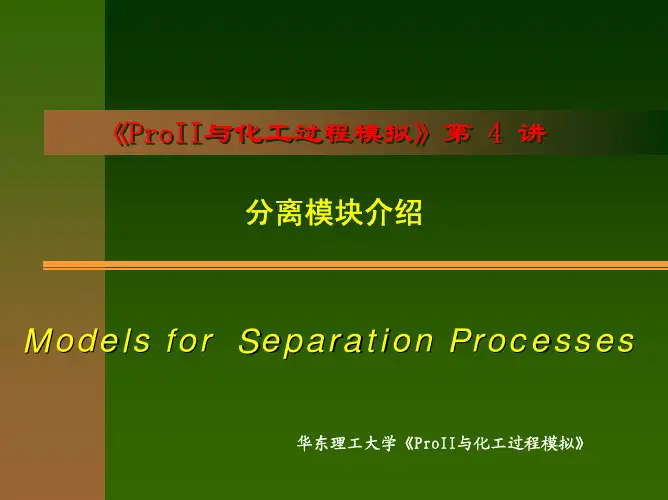 《ProII与化工过程模拟》第 4 讲

分离模块介绍

Models for Separation Processes

华东理工大学《ProII与化工过程模拟》